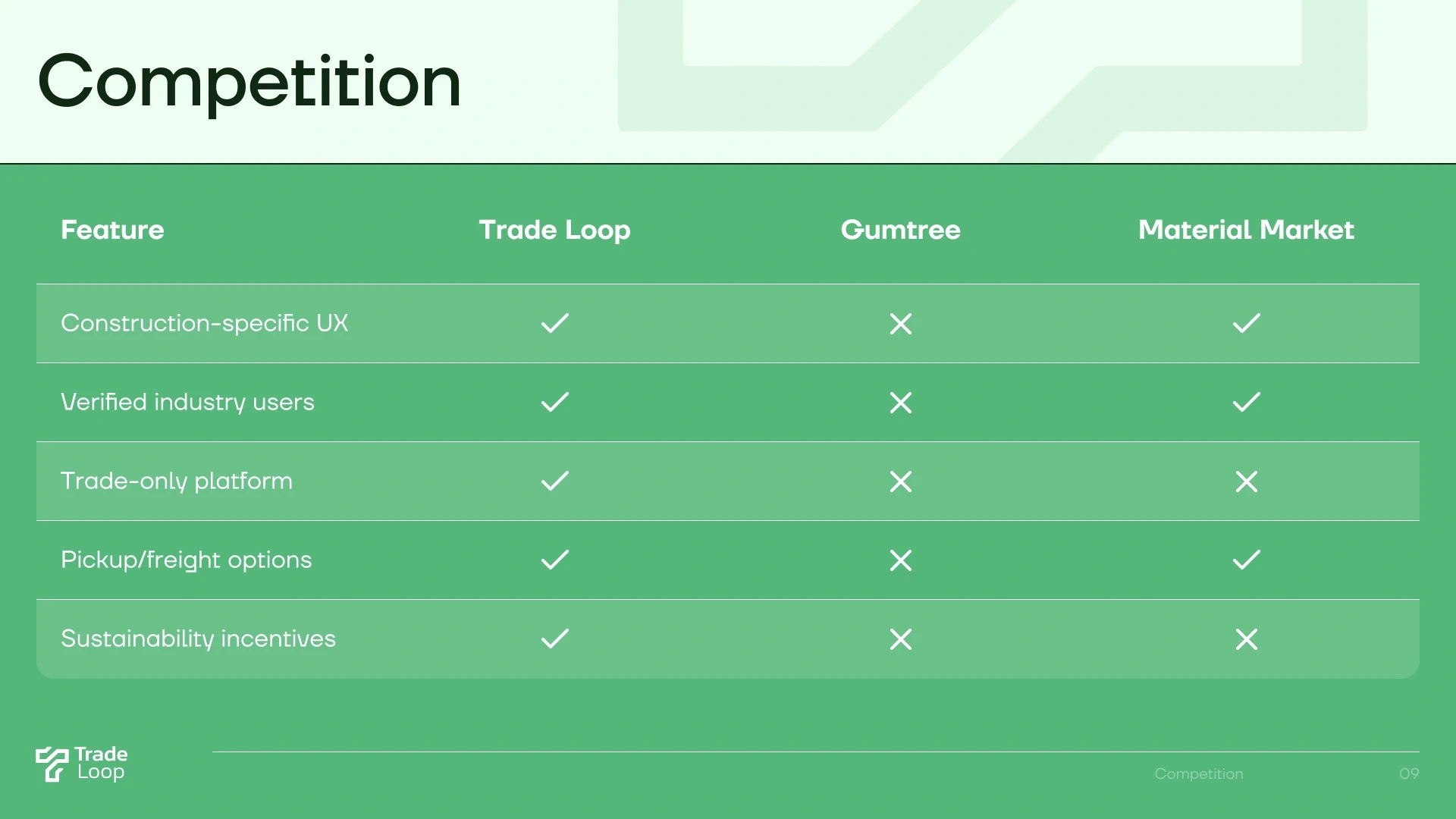 Competition

| Feature | Trade Loop | Gumtree | Material Market |
|---|---|---|---|
| Construction-specific UX | ✓ | ✗ | ✓ |
| Verified industry users | ✓ | ✗ | ✓ |
| Trade-only platform | ✓ | ✗ | ✗ |
| Pickup/freight options | ✓ | ✗ | ✓ |
| Sustainability incentives | ✓ | ✗ | ✗ |

Trade Loop

Competition 09